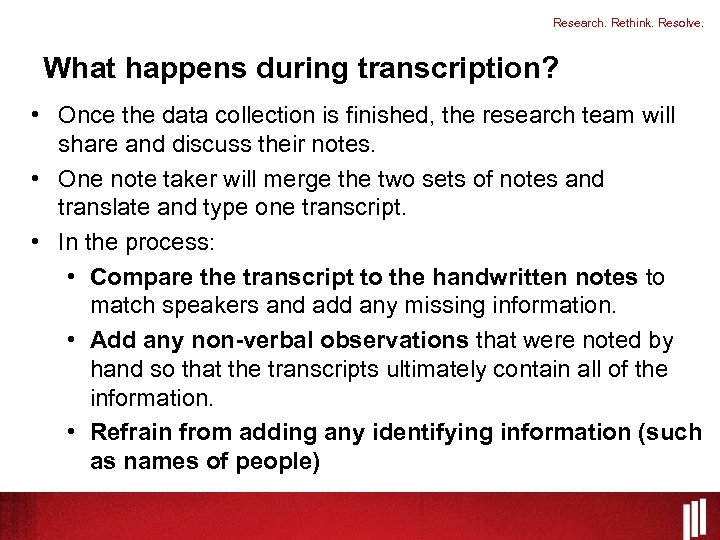 Research. Rethink. Resolve.

What happens during transcription?

• Once the data collection is finished, the research team will share and discuss their notes.

• One note taker will merge the two sets of notes and translate and type one transcript.

• In the process:

• Compare the transcript to the handwritten notes to match speakers and add any missing information.

• Add any non-verbal observations that were noted by hand so that the transcripts ultimately contain all of the information.

• Refrain from adding any identifying information (such as names of people)